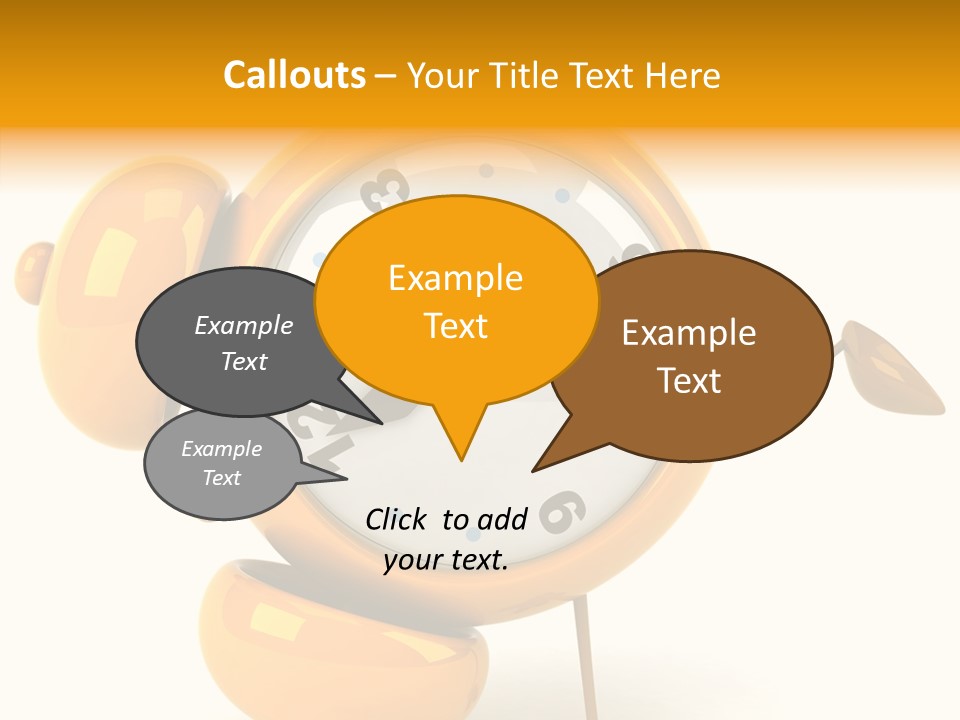 Callouts – Your Title Text Here

Example Text

Example Text

Example Text

Example Text

Click to add your text.